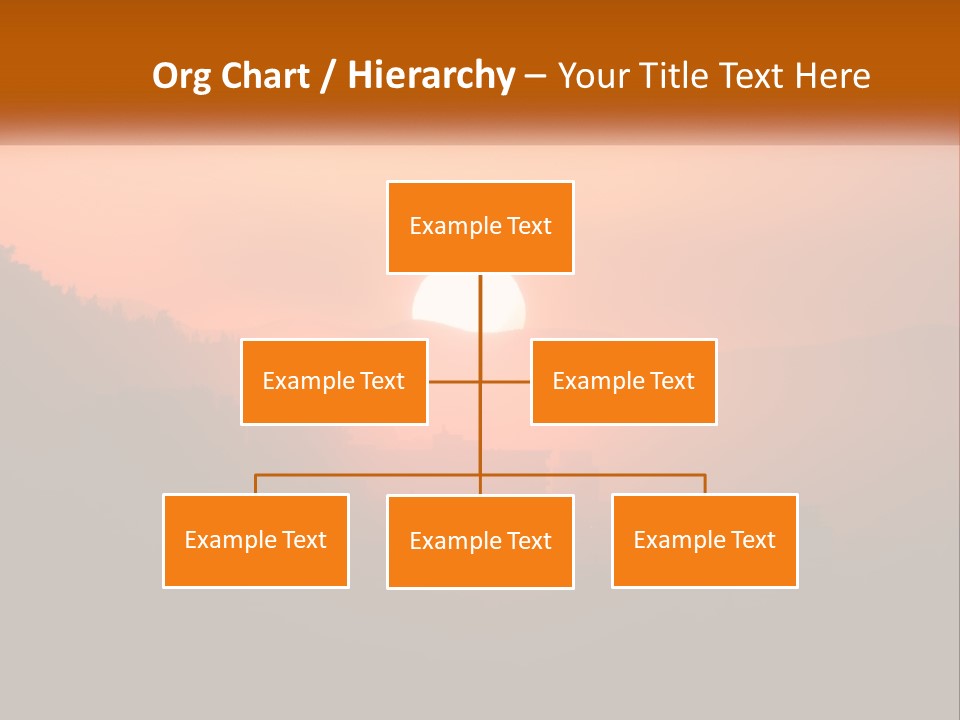 Org Chart / Hierarchy – Your Title Text Here

Example Text

Example Text

Example Text

Example Text

Example Text

Example Text